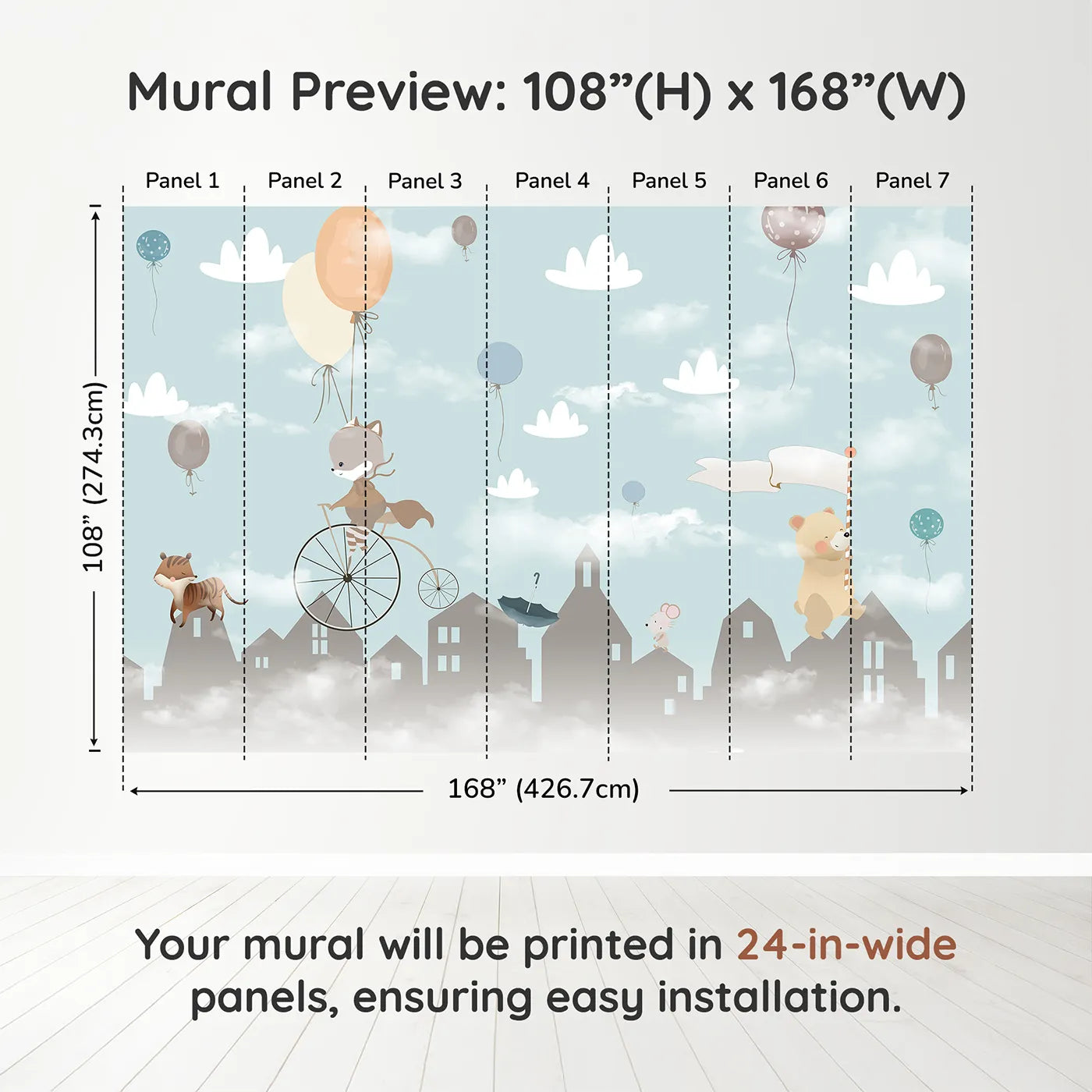 Mural Preview: 108”(H) x 168”(W)

Panel 1 Panel 2 Panel 3 Panel 4 Panel 5 Panel 6 Panel 7

108” (274.3cm)

168” (426.7cm)

Your mural will be printed in 24-in-wide panels, ensuring easy installation.